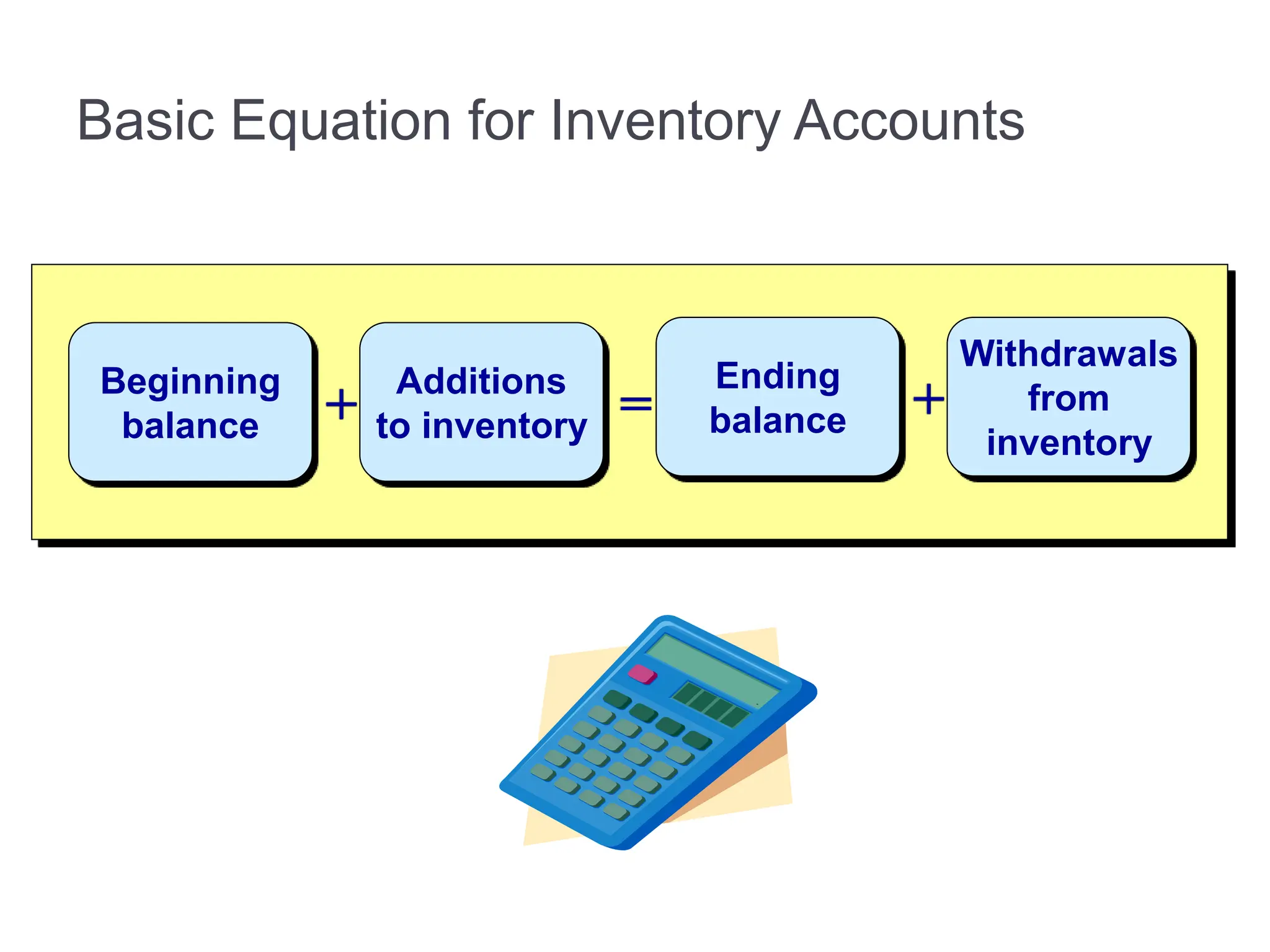 Basic Equation for Inventory Accounts

Beginning balance + Additions to inventory = Ending balance + Withdrawals from inventory